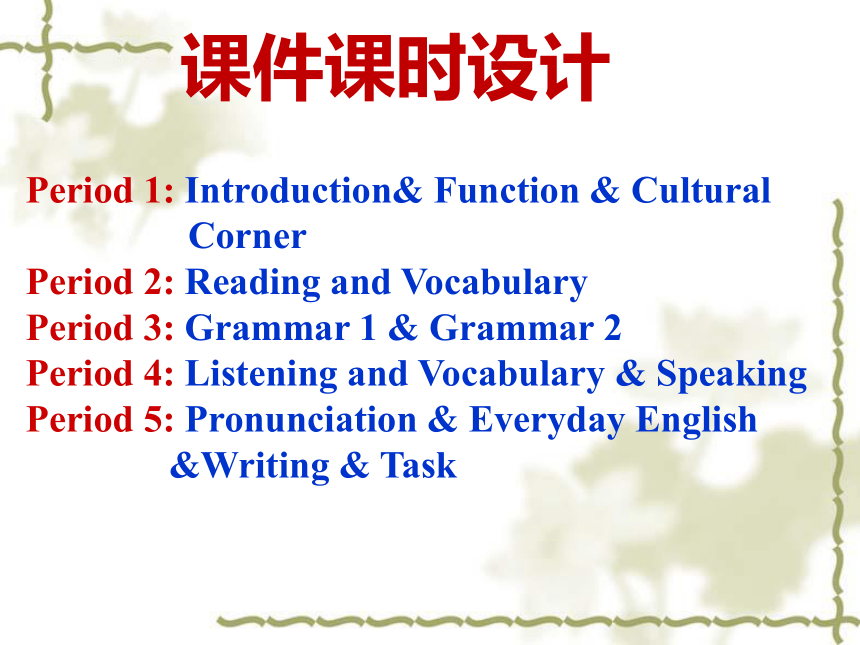 课件课时设计

Period 1: Introduction& Function & Cultural Corner
Period 2: Reading and Vocabulary
Period 3: Grammar 1 & Grammar 2
Period 4: Listening and Vocabulary & Speaking
Period 5: Pronunciation & Everyday English &Writing & Task